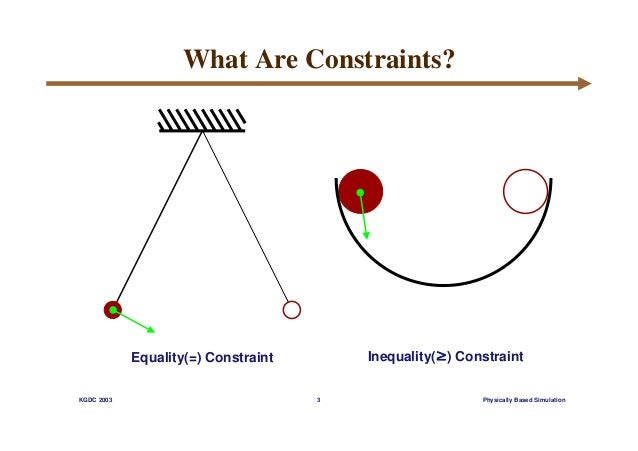 What Are Constraints?

Equality(=) Constraint

Inequality(≥) Constraint

KGDC 2003

3

Physically Based Simulation